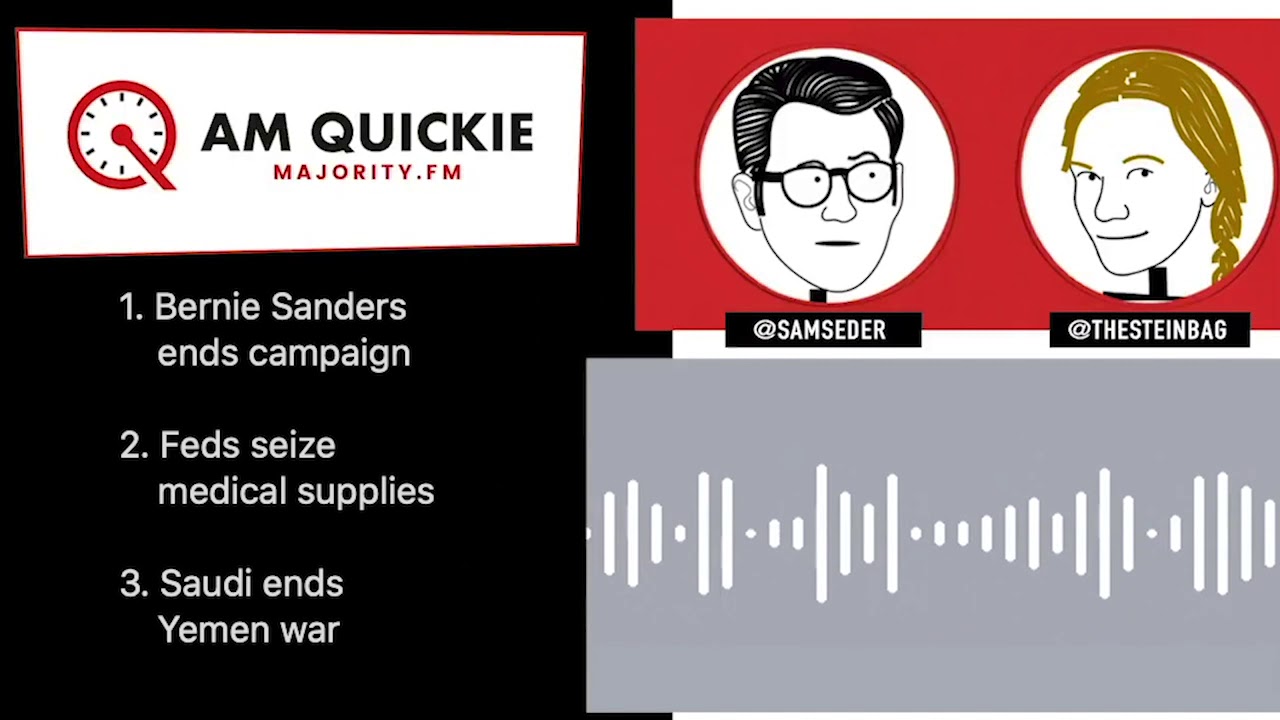 AM QUICKIE
MAJORITY.FM

1. Bernie Sanders ends campaign

2. Feds seize medical supplies

3. Saudi ends Yemen war

@SAMSEDER

@THESTEINBAG